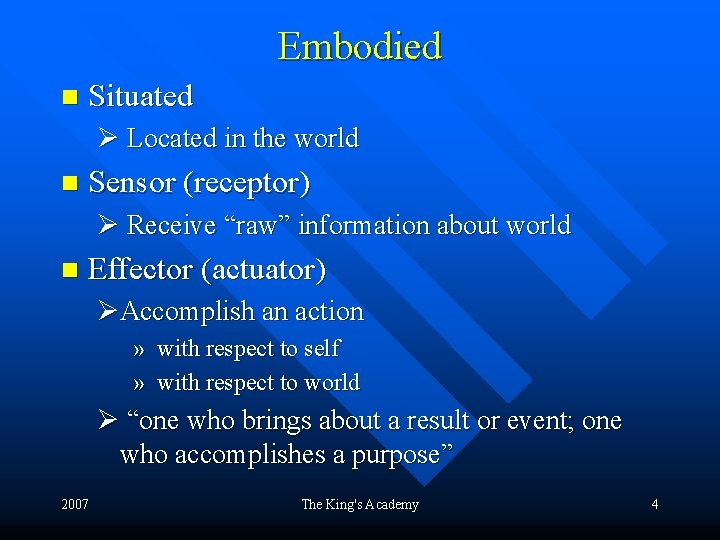 Embodied

■ Situated
  ➢ Located in the world
■ Sensor (receptor)
  ➢ Receive “raw” information about world
■ Effector (actuator)
  ➢ Accomplish an action
    » with respect to self
    » with respect to world
  ➢ “one who brings about a result or event; one who accomplishes a purpose”

2007 The King's Academy 4